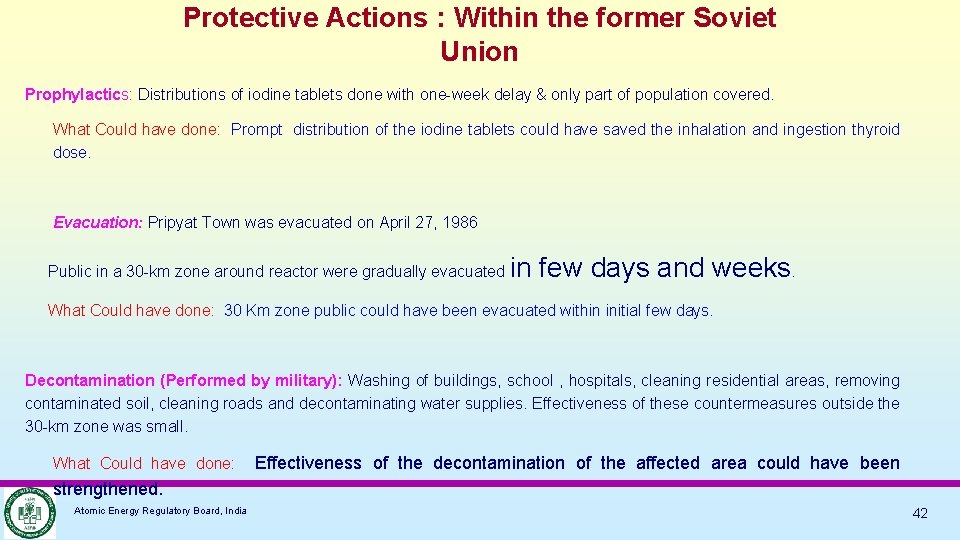 Protective Actions : Within the former Soviet Union

Prophylactics: Distributions of iodine tablets done with one-week delay & only part of population covered.

What Could have done: Prompt distribution of the iodine tablets could have saved the inhalation and ingestion thyroid dose.

Evacuation: Pripyat Town was evacuated on April 27, 1986

Public in a 30-km zone around reactor were gradually evacuated in few days and weeks.

What Could have done: 30 Km zone public could have been evacuated within initial few days.

Decontamination (Performed by military): Washing of buildings, school , hospitals, cleaning residential areas, removing contaminated soil, cleaning roads and decontaminating water supplies. Effectiveness of these countermeasures outside the 30-km zone was small.

What Could have done: Effectiveness of the decontamination of the affected area could have been strengthened.

Atomic Energy Regulatory Board, India

42